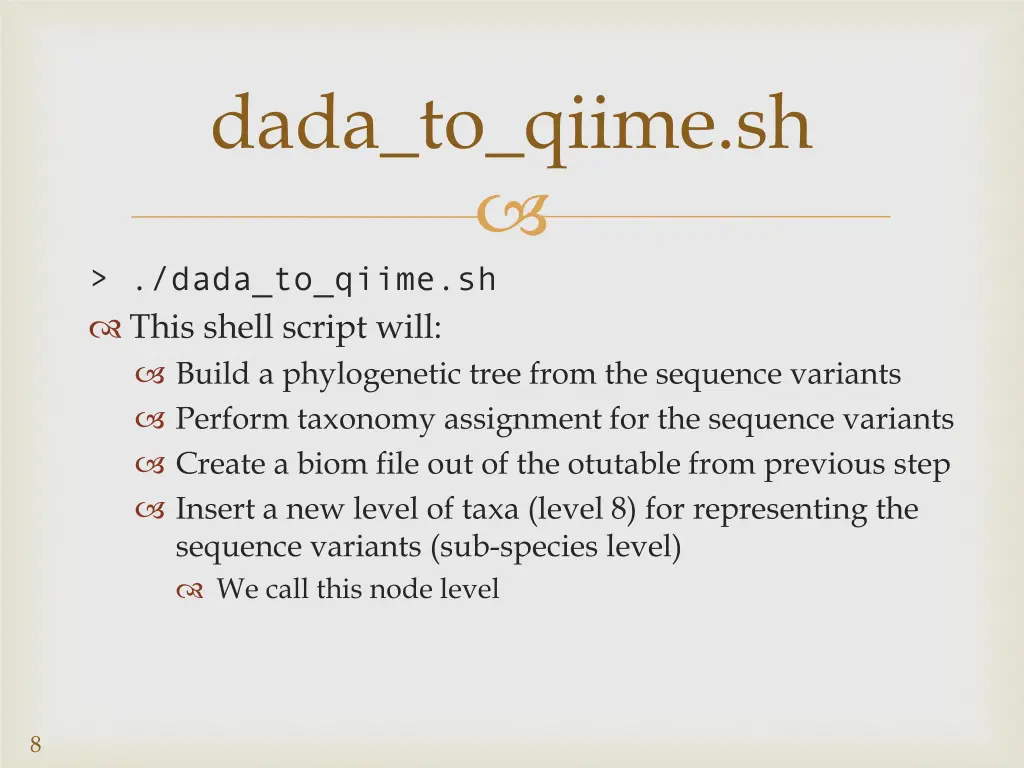 dada_to_qiime.sh

> ./dada_to_qiime.sh

This shell script will:

Build a phylogenetic tree from the sequence variants

Perform taxonomy assignment for the sequence variants

Create a biom file out of the otutable from previous step

Insert a new level of taxa (level 8) for representing the sequence variants (sub-species level)

We call this node level

8